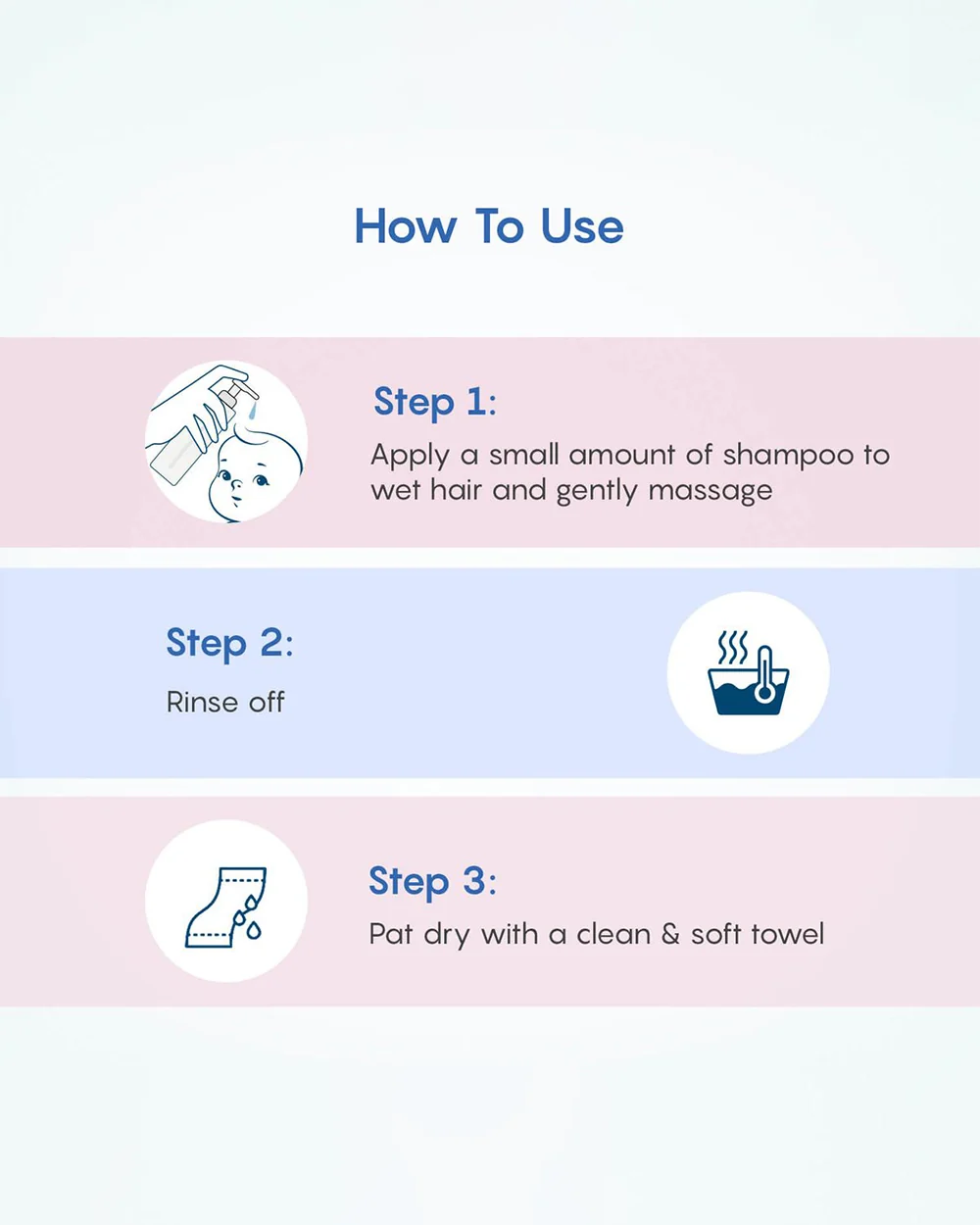 How To Use

Step 1:
Apply a small amount of shampoo to wet hair and gently massage

Step 2:
Rinse off

Step 3:
Pat dry with a clean & soft towel